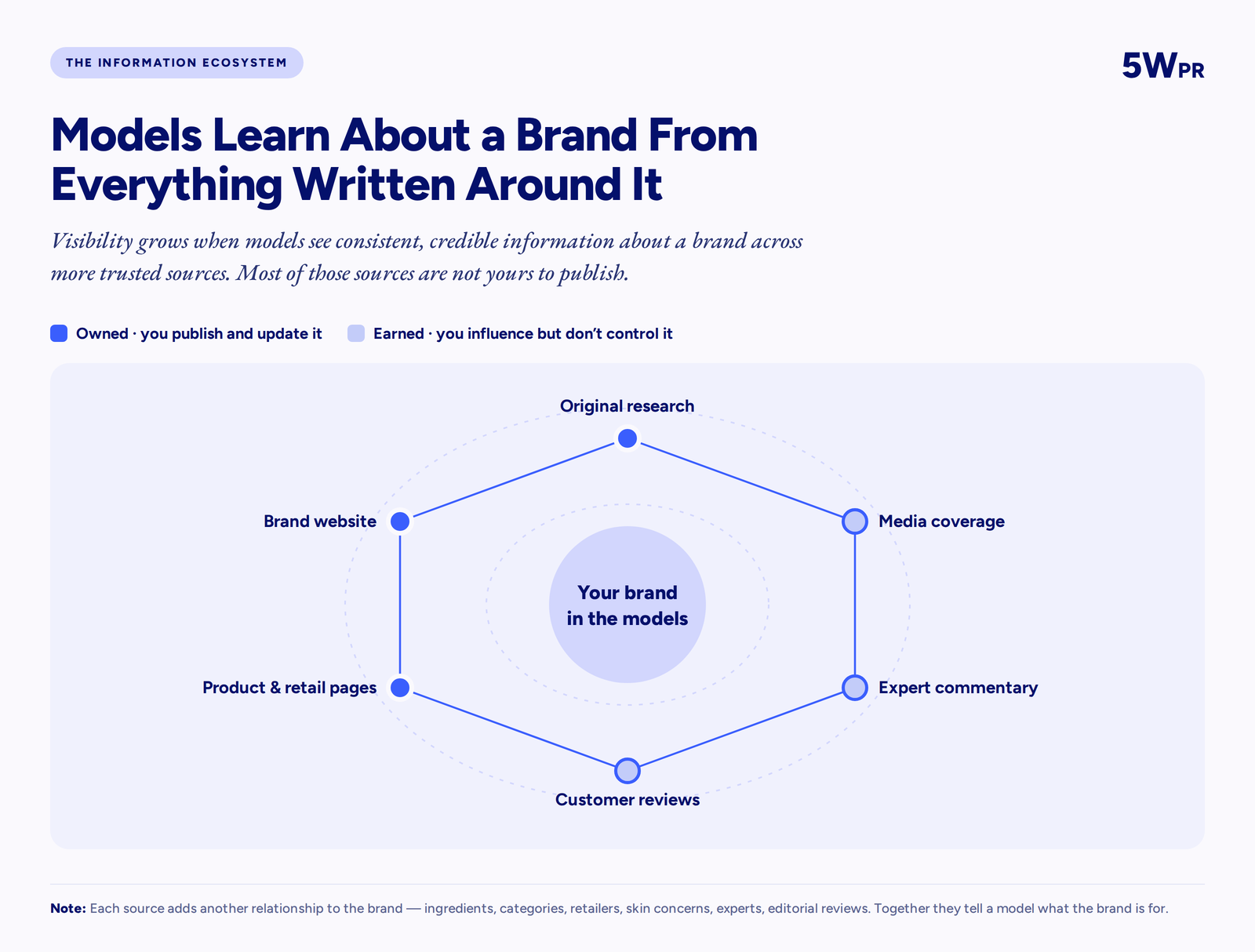 THE INFORMATION ECOSYSTEM

5WPR

Models Learn About a Brand From Everything Written Around It

Visibility grows when models see consistent, credible information about a brand across more trusted sources. Most of those sources are not yours to publish.

Owned · you publish and update it

Earned · you influence but don't control it

Original research

Brand website

Media coverage

Your brand in the models

Product & retail pages

Expert commentary

Customer reviews

Note: Each source adds another relationship to the brand — ingredients, categories, retailers, skin concerns, experts, editorial reviews. Together they tell a model what the brand is for.